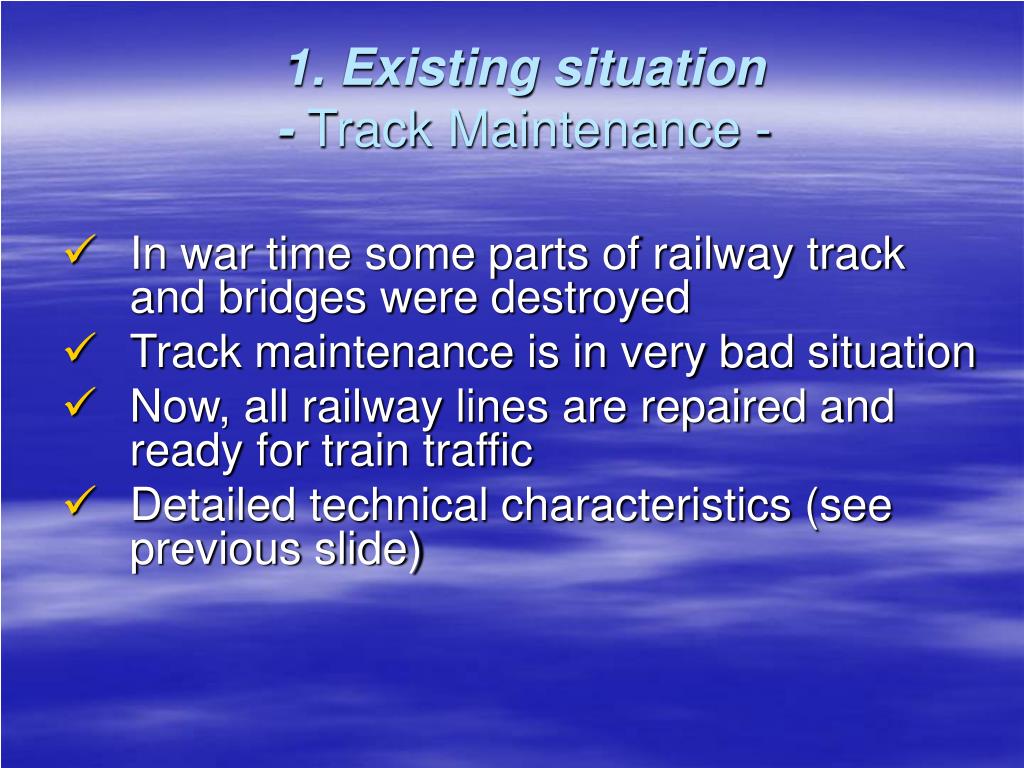 1. Existing situation
- Track Maintenance -

✓ In war time some parts of railway track and bridges were destroyed
✓ Track maintenance is in very bad situation
✓ Now, all railway lines are repaired and ready for train traffic
✓ Detailed technical characteristics (see previous slide)